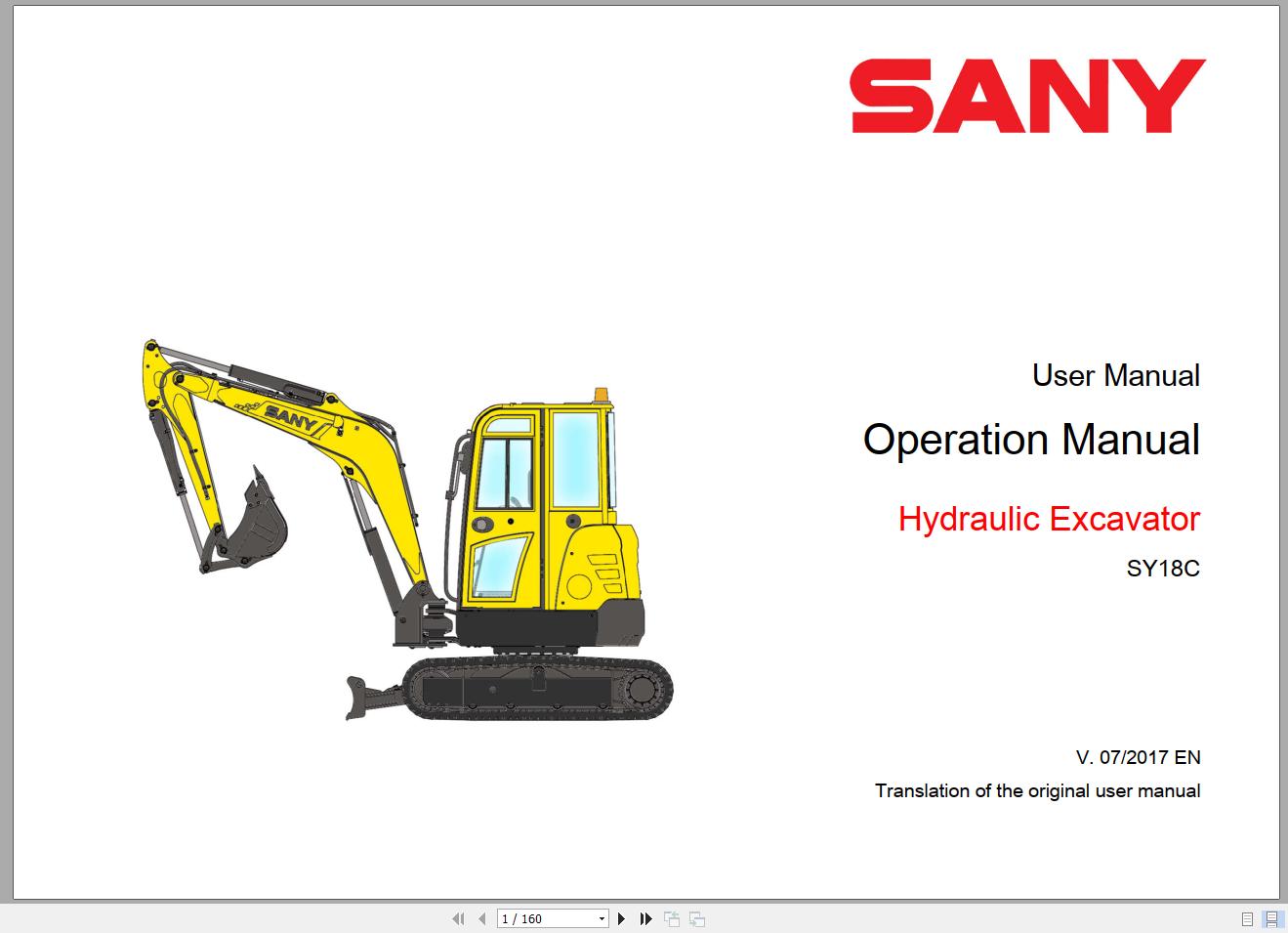 SANY

SANY

User Manual

Operation Manual

Hydraulic Excavator

SY18C

V. 07/2017 EN

Translation of the original user manual

1 / 160